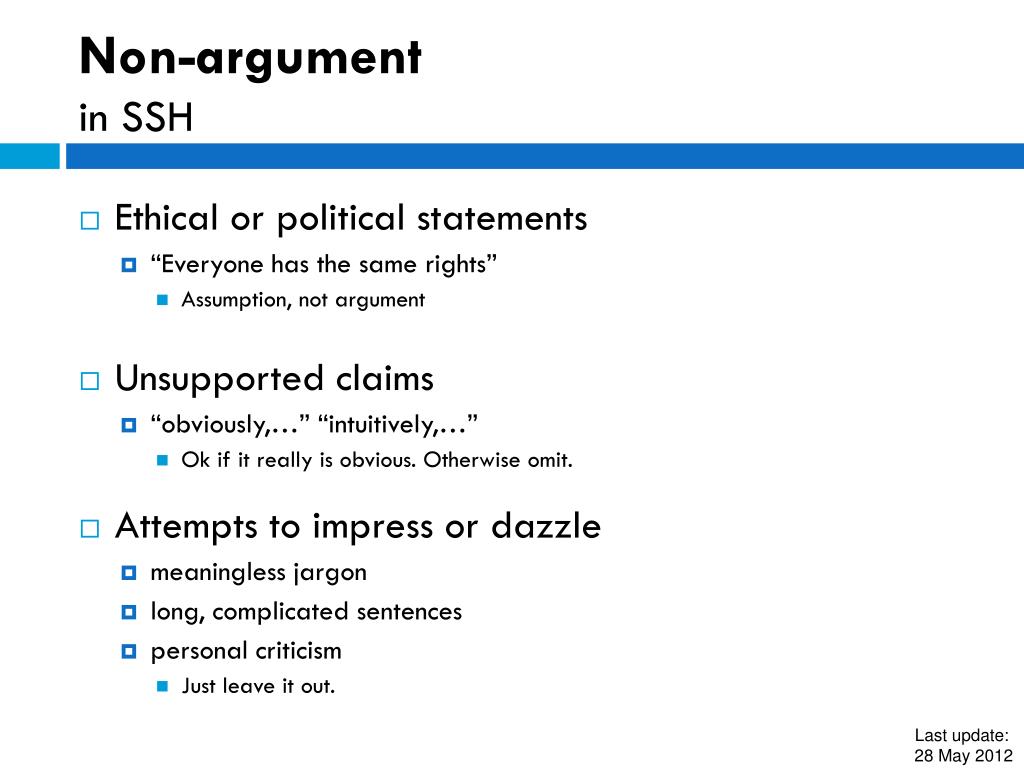 Non-argument
in SSH

Ethical or political statements
“Everyone has the same rights”
Assumption, not argument

Unsupported claims
“obviously,…” “intuitively,…”
Ok if it really is obvious. Otherwise omit.

Attempts to impress or dazzle
meaningless jargon
long, complicated sentences
personal criticism
Just leave it out.

Last update:
28 May 2012